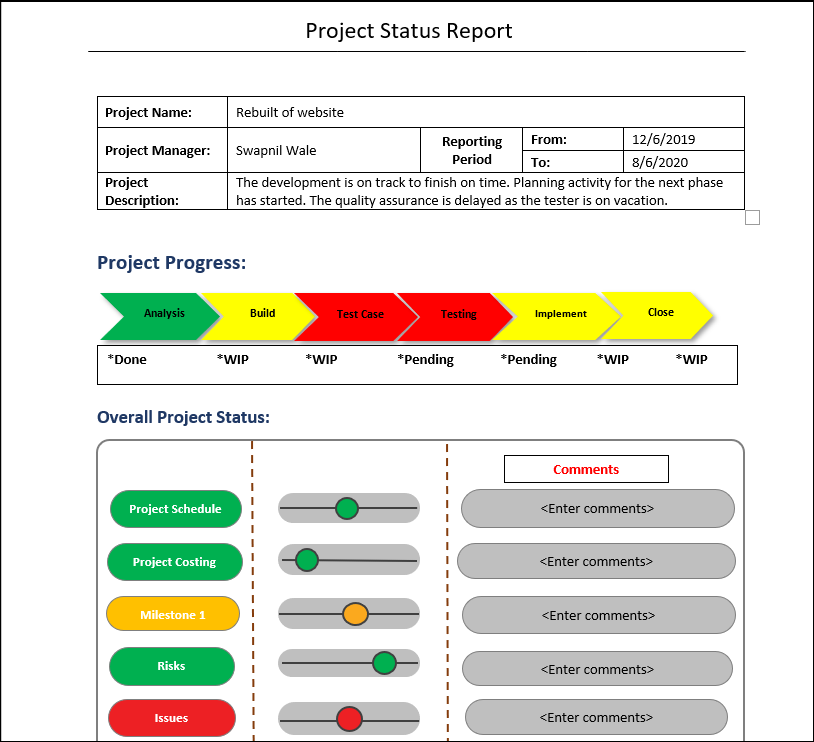 Project Status Report

| Project Name: | Rebuilt of website | | | |
|---|---|---|---|---|
| Project Manager: | Swapnil Wale | Reporting Period | From: | 12/6/2019 |
| | | | To: | 8/6/2020 |
| Project Description: | The development is on track to finish on time. Planning activity for the next phase has started. The quality assurance is delayed as the tester is on vacation. | | | |

Project Progress:

Analysis Build Test Case Testing Implement Close

*Done *WIP *WIP *Pending *Pending *WIP *WIP

Overall Project Status:

Comments

Project Schedule <Enter comments>

Project Costing <Enter comments>

Milestone 1 <Enter comments>

Risks <Enter comments>

Issues <Enter comments>